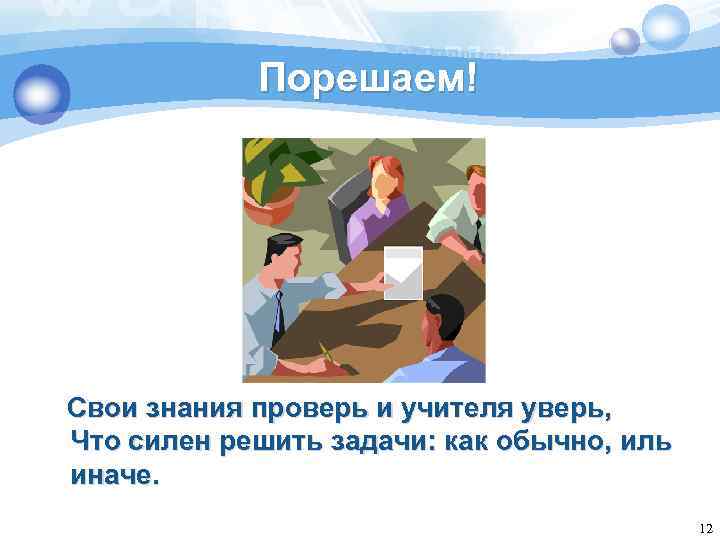 Порешаем!

Свои знания проверь и учителя уверь,
Что силен решить задачи: как обычно, иль иначе.

12